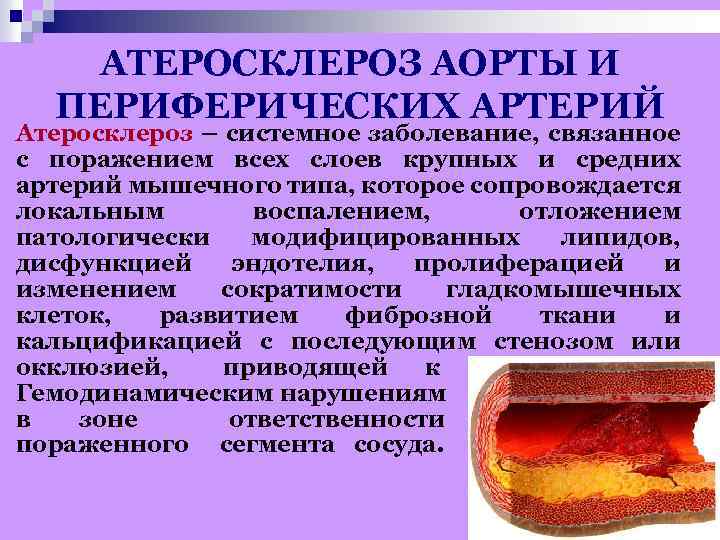 АТЕРОСКЛЕРОЗ АОРТЫ И ПЕРИФЕРИЧЕСКИХ АРТЕРИЙ

Атеросклероз – системное заболевание, связанное с поражением всех слоев крупных и средних артерий мышечного типа, которое сопровождается локальным воспалением, отложением патологически модифицированных липидов, дисфункцией эндотелия, пролиферацией и изменением сократимости гладкомышечных клеток, развитием фиброзной ткани и кальцификацией с последующим стенозом или окклюзией, приводящей к Гемодинамическим нарушениям в зоне ответственности пораженного сегмента сосуда.